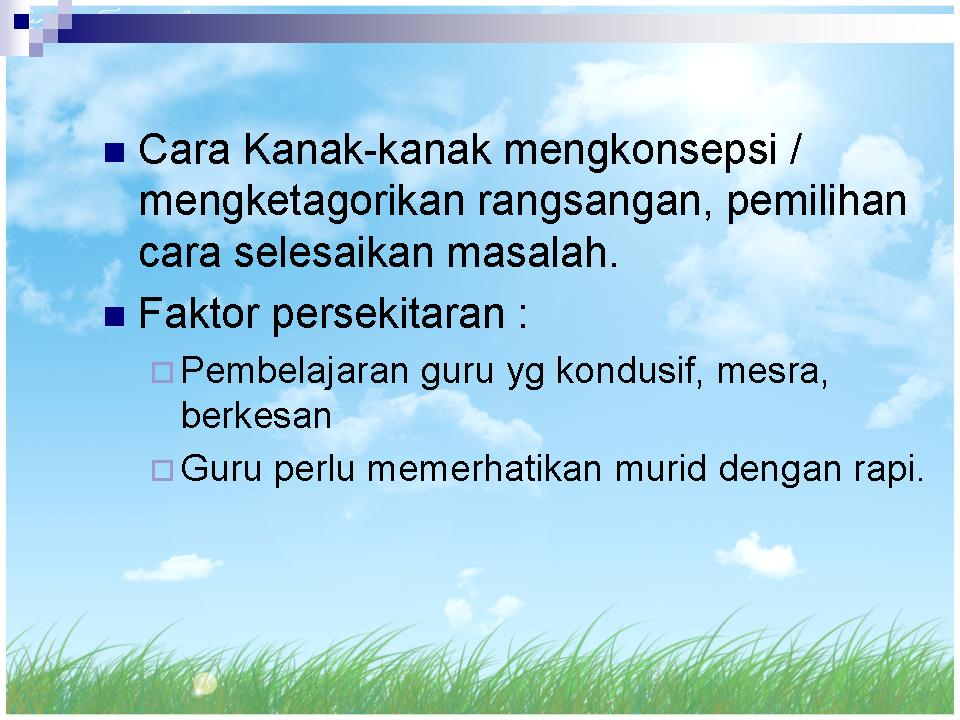 Cara Kanak-kanak mengkonsepsi / mengketagorikan rangsangan, pemilihan cara selesaikan masalah.

Faktor persekitaran :

Pembelajaran guru yg kondusif, mesra, berkesan

Guru perlu memerhatikan murid dengan rapi.